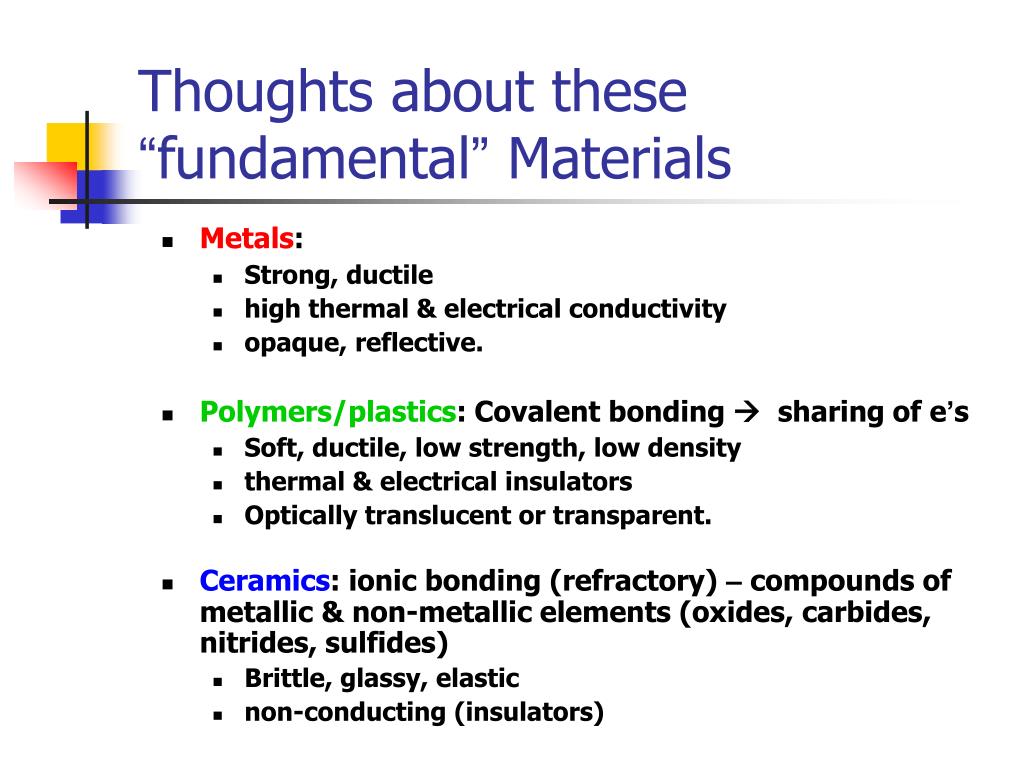 Thoughts about these “fundamental” Materials

- Metals:
  - Strong, ductile
  - high thermal & electrical conductivity
  - opaque, reflective.

- Polymers/plastics: Covalent bonding → sharing of e’s
  - Soft, ductile, low strength, low density
  - thermal & electrical insulators
  - Optically translucent or transparent.

- Ceramics: ionic bonding (refractory) – compounds of metallic & non-metallic elements (oxides, carbides, nitrides, sulfides)
  - Brittle, glassy, elastic
  - non-conducting (insulators)